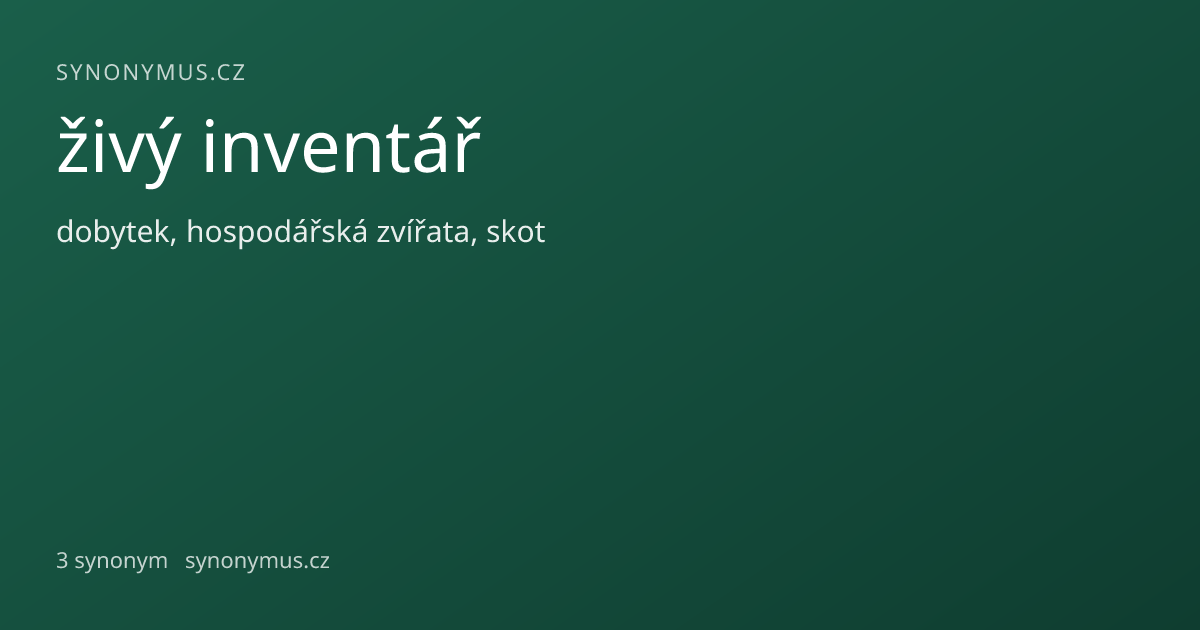 SYNONYMUS.CZ

živý inventář

dobytek, hospodářská zvířata, skot

3 synonym synonymus.cz